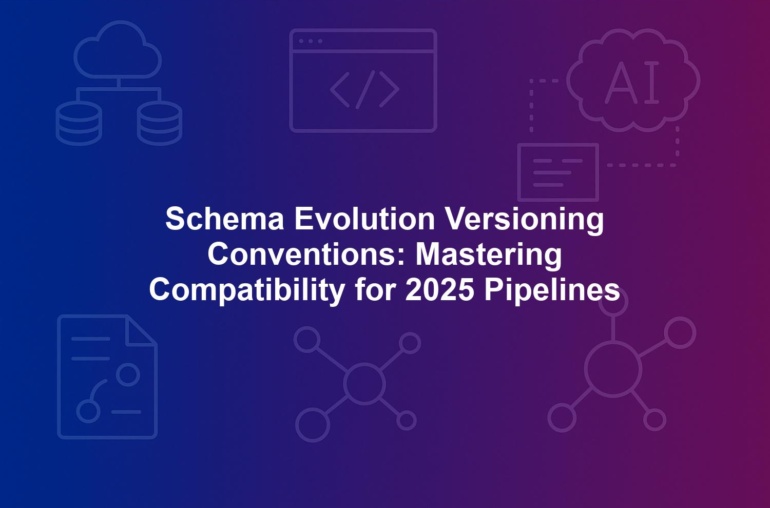 </>

AI

Schema Evolution Versioning Conventions: Mastering Compatibility for 2025 Pipelines